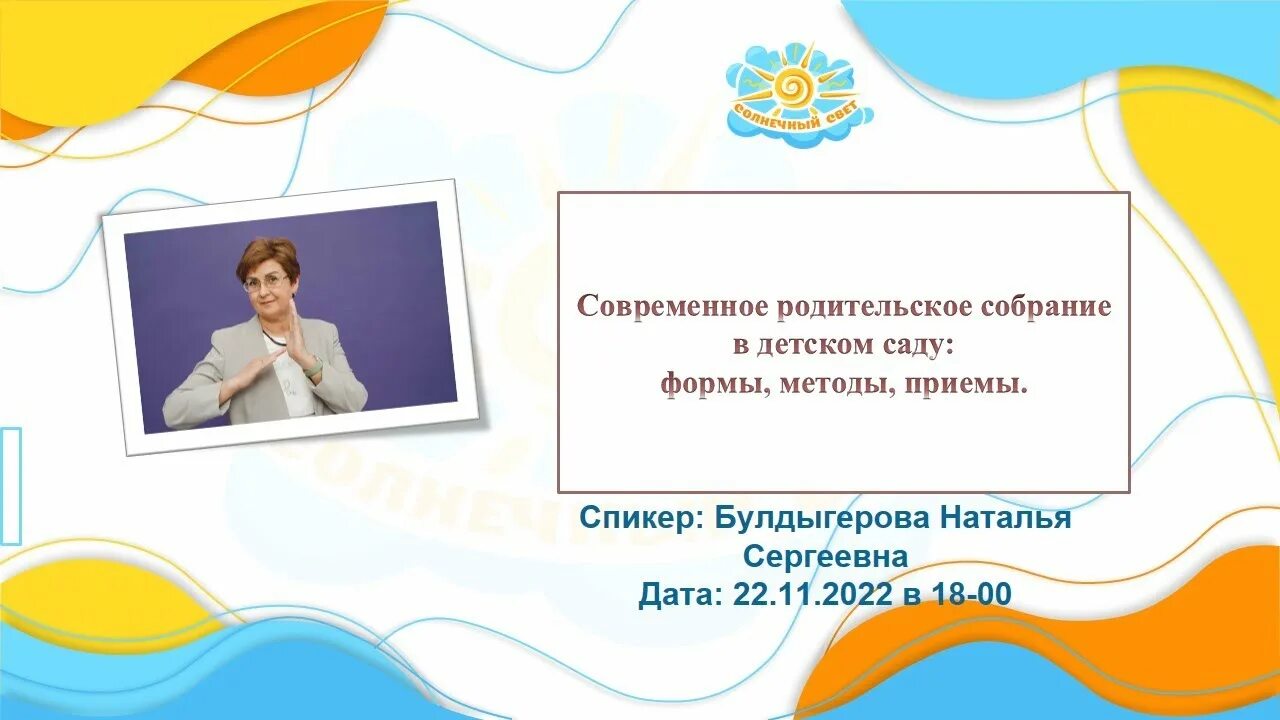 СОЛНЕЧНЫЙ СВЕТ

Современное родительское собрание в детском саду: формы, методы, приемы.

Спикер: Булдыгерова Наталья Сергеевна
Дата: 22.11.2022 в 18-00